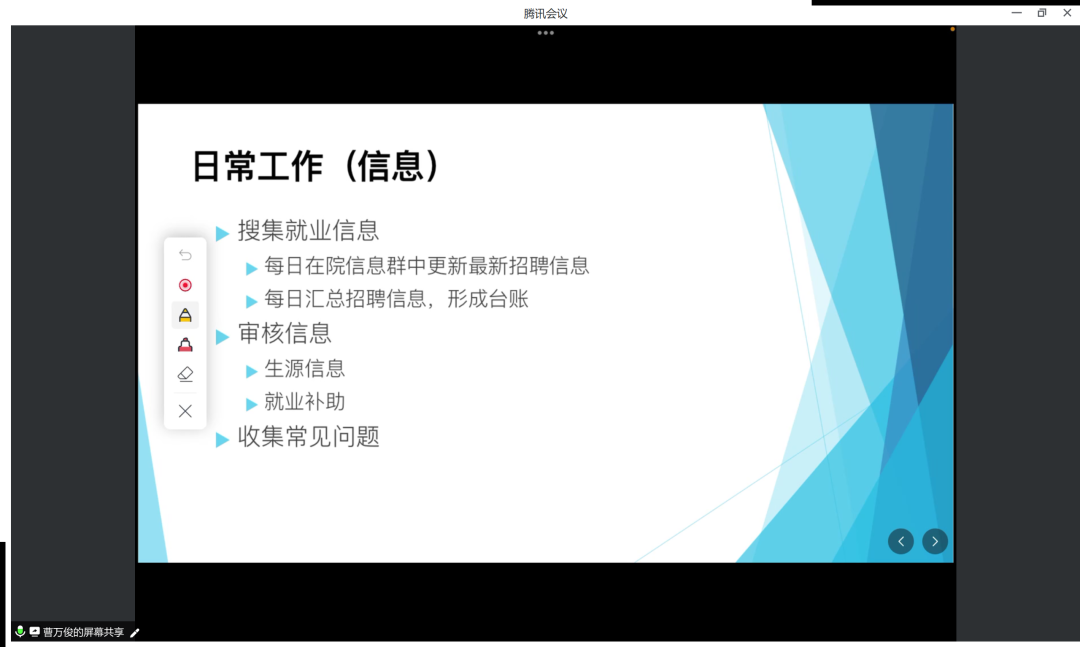 腾讯会议

日常工作（信息）

搜集就业信息

每日在院信息群中更新最新招聘信息

每日汇总招聘信息，形成台账

审核信息

生源信息

就业补助

收集常见问题

曹万俊的屏幕共享